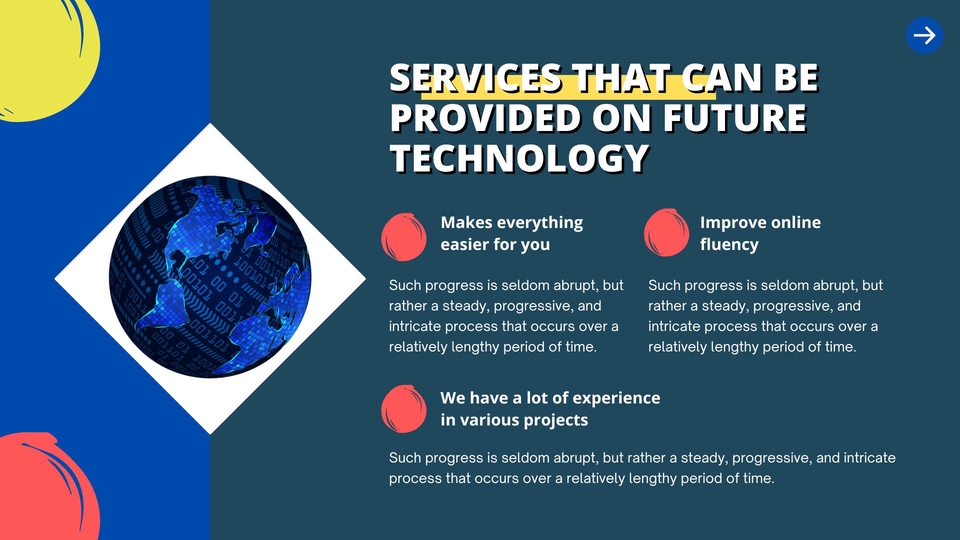 SERVICES THAT CAN BE PROVIDED ON FUTURE TECHNOLOGY

Makes everything easier for you

Such progress is seldom abrupt, but rather a steady, progressive, and intricate process that occurs over a relatively lengthy period of time.

Improve online fluency

Such progress is seldom abrupt, but rather a steady, progressive, and intricate process that occurs over a relatively lengthy period of time.

We have a lot of experience in various projects

Such progress is seldom abrupt, but rather a steady, progressive, and intricate process that occurs over a relatively lengthy period of time.